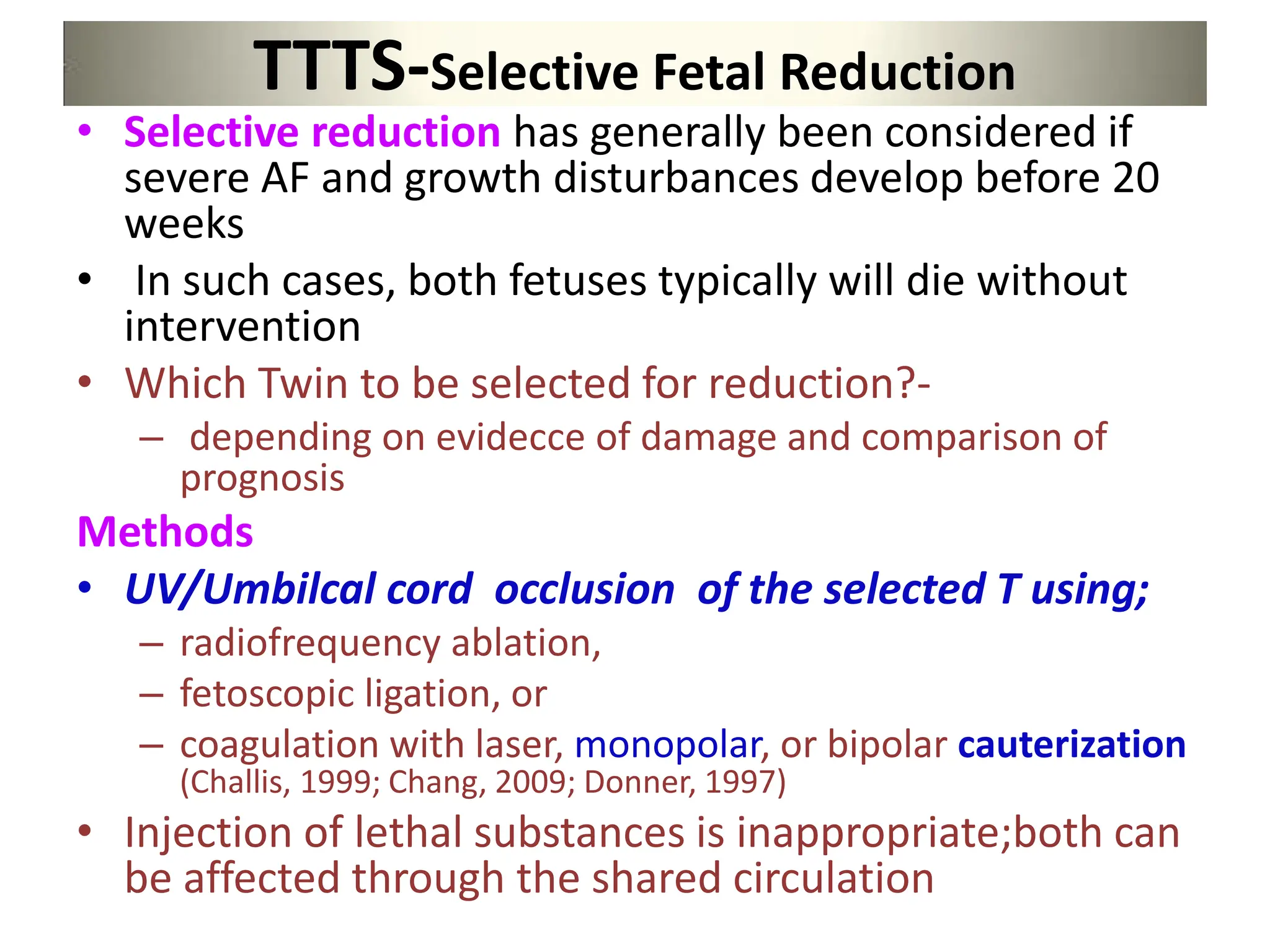 TTTS-Selective Fetal Reduction

• Selective reduction has generally been considered if severe AF and growth disturbances develop before 20 weeks

• In such cases, both fetuses typically will die without intervention

• Which Twin to be selected for reduction?-
– depending on evidecce of damage and comparison of prognosis

Methods

• UV/Umbilcal cord occlusion of the selected T using;
– radiofrequency ablation,
– fetoscopic ligation, or
– coagulation with laser, monopolar, or bipolar cauterization (Challis, 1999; Chang, 2009; Donner, 1997)

• Injection of lethal substances is inappropriate;both can be affected through the shared circulation